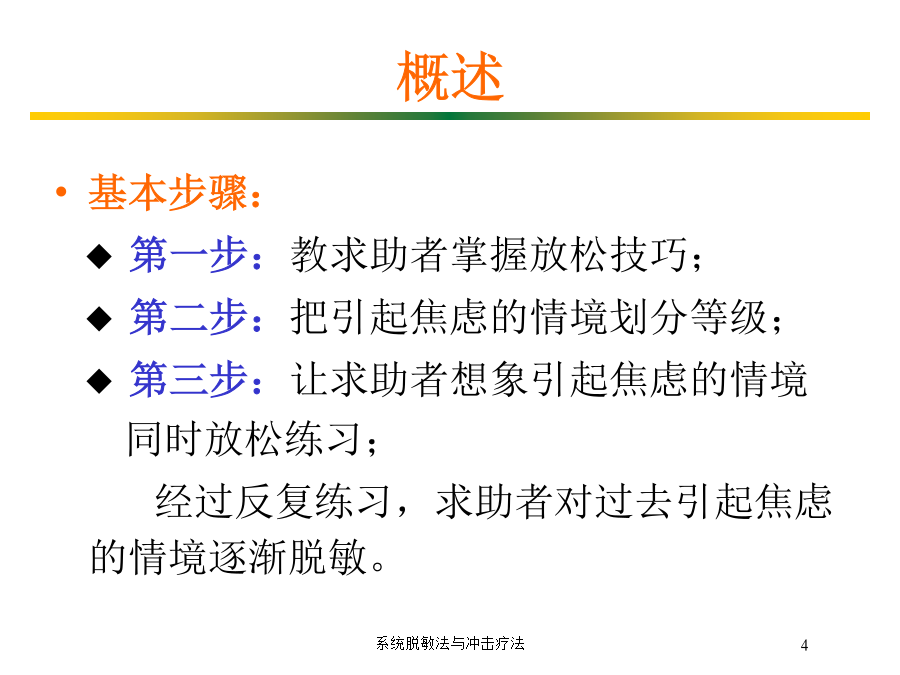 概述

• 基本步骤：

◆ 第一步：教求助者掌握放松技巧；

◆ 第二步：把引起焦虑的情境划分等级；

◆ 第三步：让求助者想象引起焦虑的情境同时放松练习；

经过反复练习，求助者对过去引起焦虑的情境逐渐脱敏。

系统脱敏法与冲击疗法

4